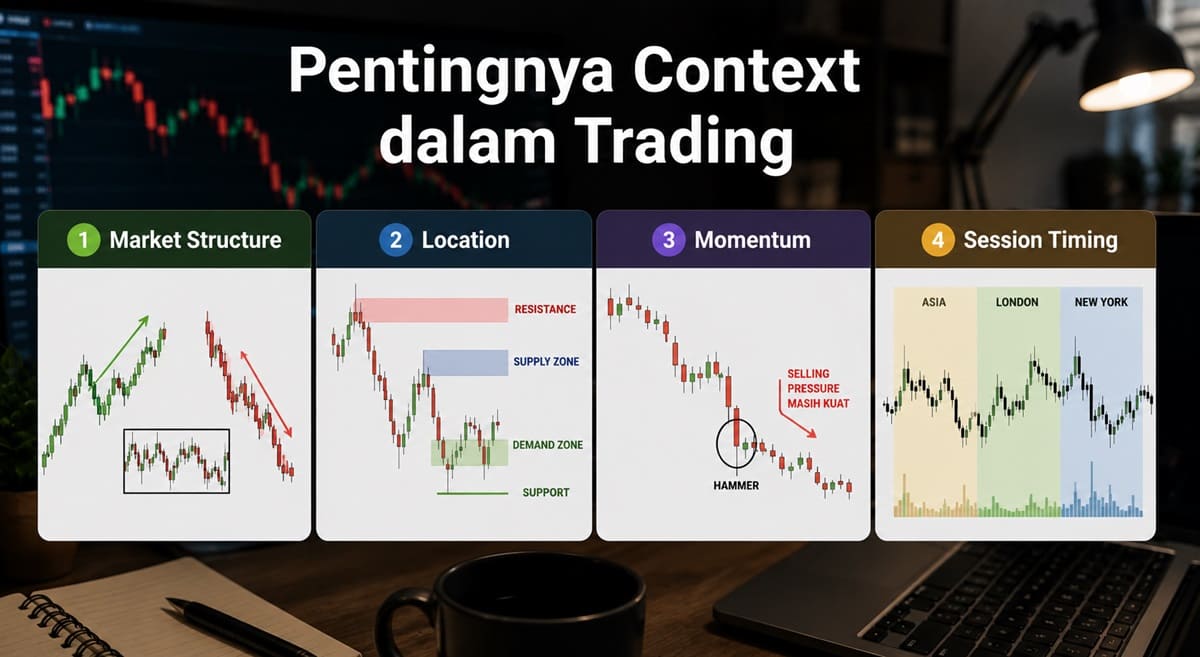 Pentingnya Context dalam Trading

1 Market Structure

2 Location

RESISTANCE

SUPPLY ZONE

DEMAND ZONE

SUPPORT

3 Momentum

SELLING PRESSURE MASIH KUAT

HAMMER

4 Session Timing

ASIA

LONDON

NEW YORK